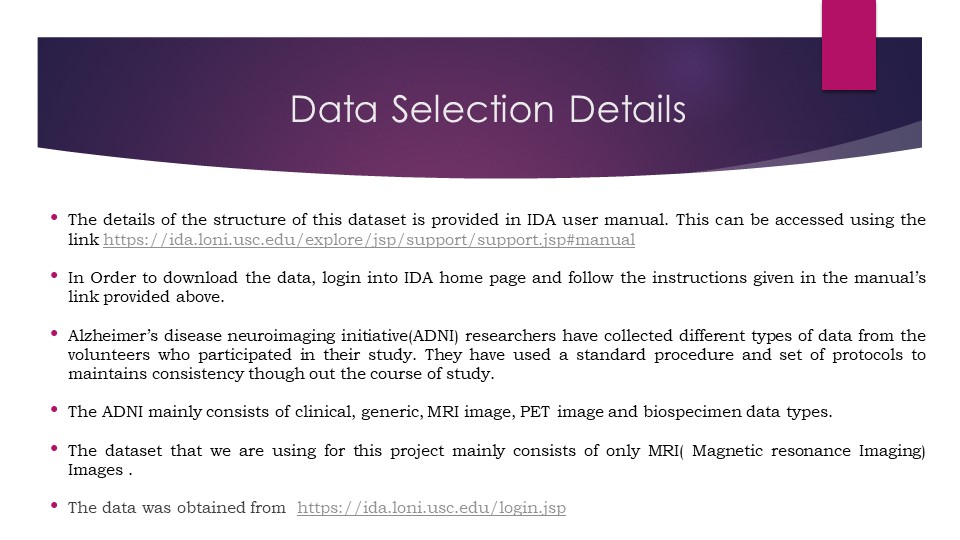 Data Selection Details

• The details of the structure of this dataset is provided in IDA user manual. This can be accessed using the link https://ida.loni.usc.edu/explore/jsp/support/support.jsp#manual

• In Order to download the data, login into IDA home page and follow the instructions given in the manual's link provided above.

• Alzheimer's disease neuroimaging initiative(ADNI) researchers have collected different types of data from the volunteers who participated in their study. They have used a standard procedure and set of protocols to maintains consistency though out the course of study.

• The ADNI mainly consists of clinical, generic, MRI image, PET image and biospecimen data types.

• The dataset that we are using for this project mainly consists of only MRI( Magnetic resonance Imaging) Images .

• The data was obtained from https://ida.loni.usc.edu/login.jsp